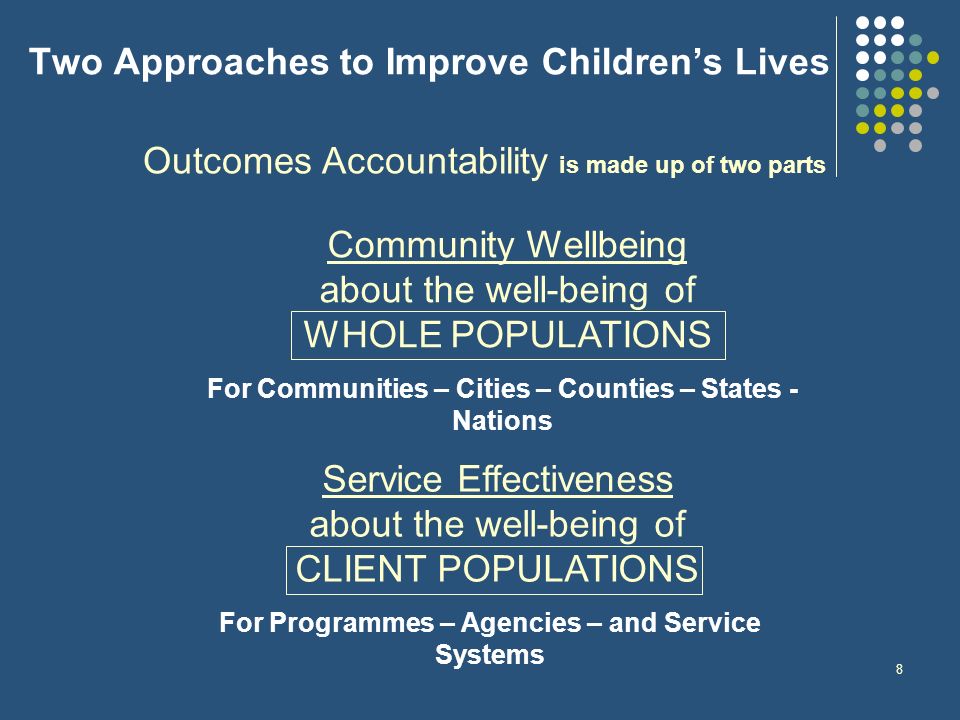 Two Approaches to Improve Children's Lives

Outcomes Accountability is made up of two parts

Community Wellbeing
about the well-being of
WHOLE POPULATIONS

For Communities – Cities – Counties – States - Nations

Service Effectiveness
about the well-being of
CLIENT POPULATIONS

For Programmes – Agencies – and Service Systems

8